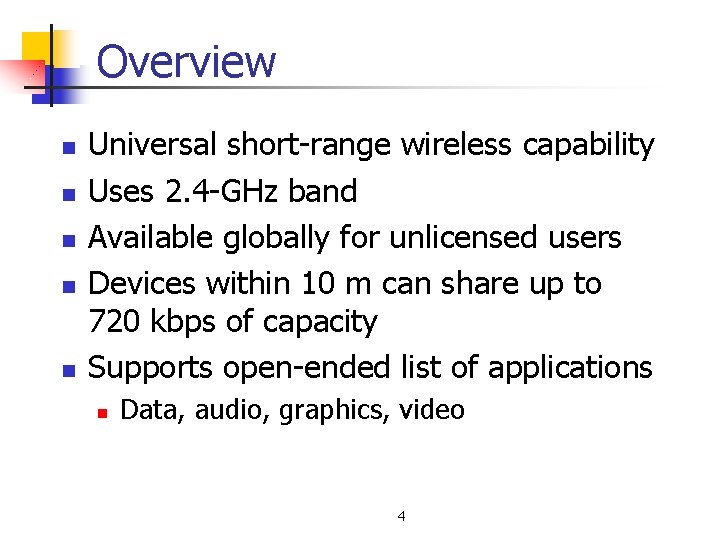 Overview

- Universal short-range wireless capability
- Uses 2.4-GHz band
- Available globally for unlicensed users
- Devices within 10 m can share up to 720 kbps of capacity
- Supports open-ended list of applications
  - Data, audio, graphics, video

4